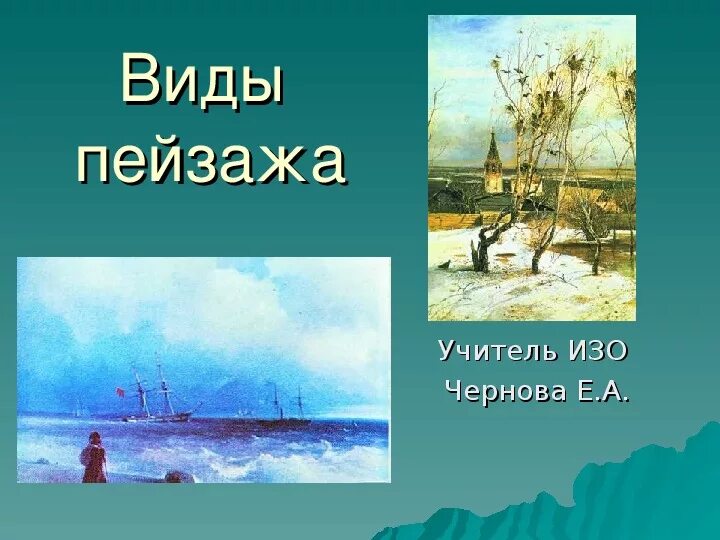 Виды пейзажа

Учитель ИЗО
Чернова Е.А.